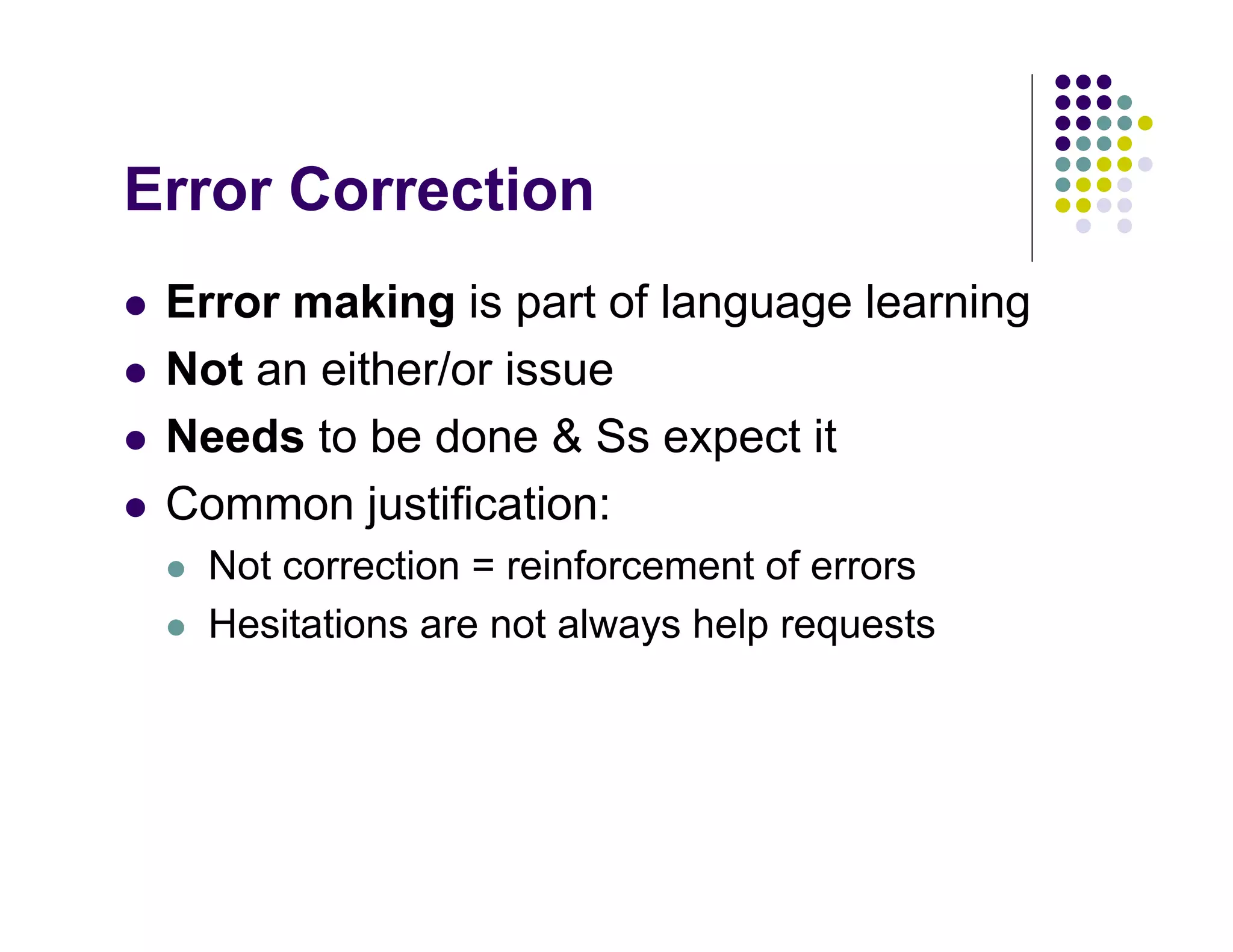 Error Correction

- Error making is part of language learning
- Not an either/or issue
- Needs to be done & Ss expect it
- Common justification:
  - Not correction = reinforcement of errors
  - Hesitations are not always help requests